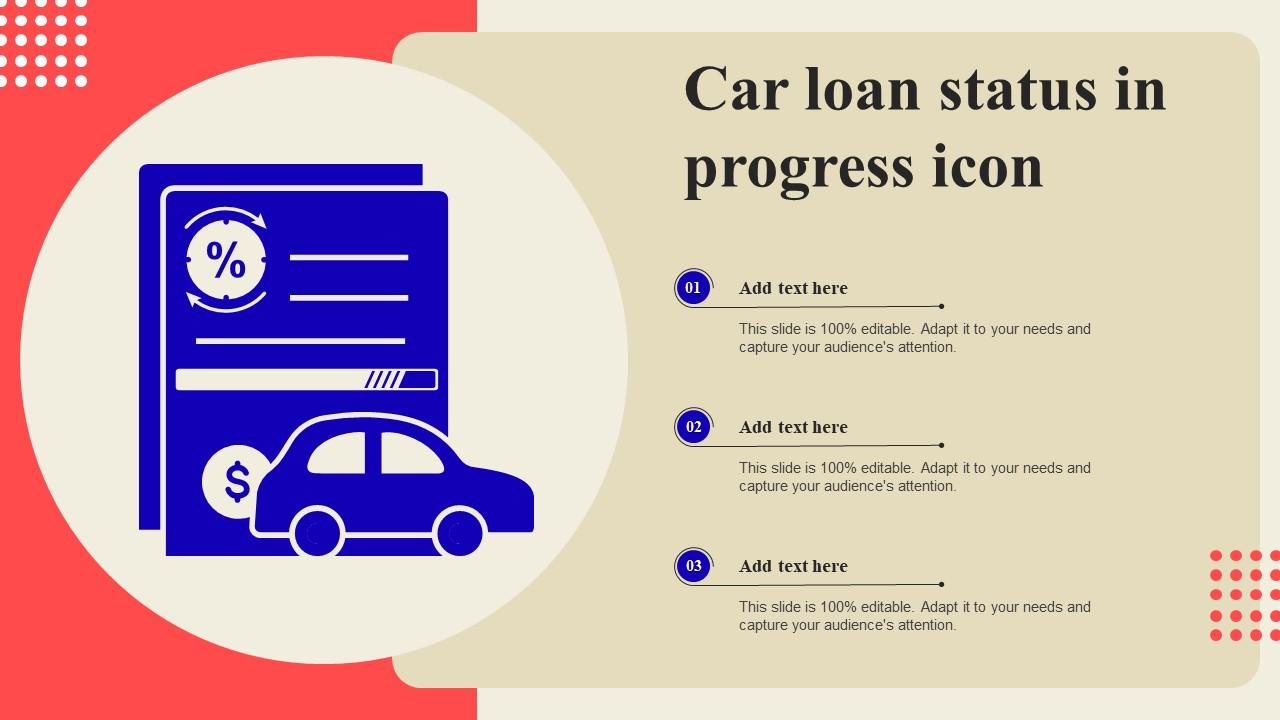 Car loan status in progress icon

%

$

01
Add text here
This slide is 100% editable. Adapt it to your needs and capture your audience's attention.

02
Add text here
This slide is 100% editable. Adapt it to your needs and capture your audience's attention.

03
Add text here
This slide is 100% editable. Adapt it to your needs and capture your audience's attention.